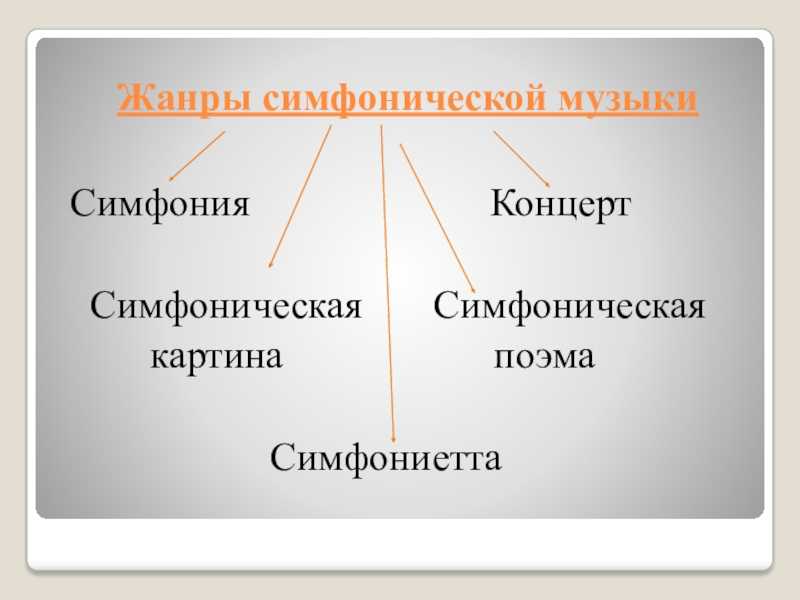 Жанры симфонической музыки

Симфония

Концерт

Симфоническая картина

Симфоническая поэма

Симфониетта